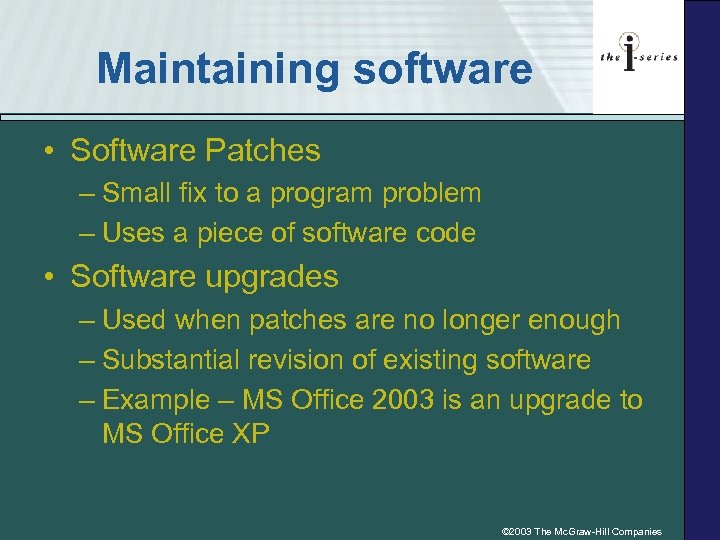 Maintaining software

the i-series

• Software Patches
– Small fix to a program problem
– Uses a piece of software code
• Software upgrades
– Used when patches are no longer enough
– Substantial revision of existing software
– Example – MS Office 2003 is an upgrade to MS Office XP

©2003 The McGraw-Hill Companies